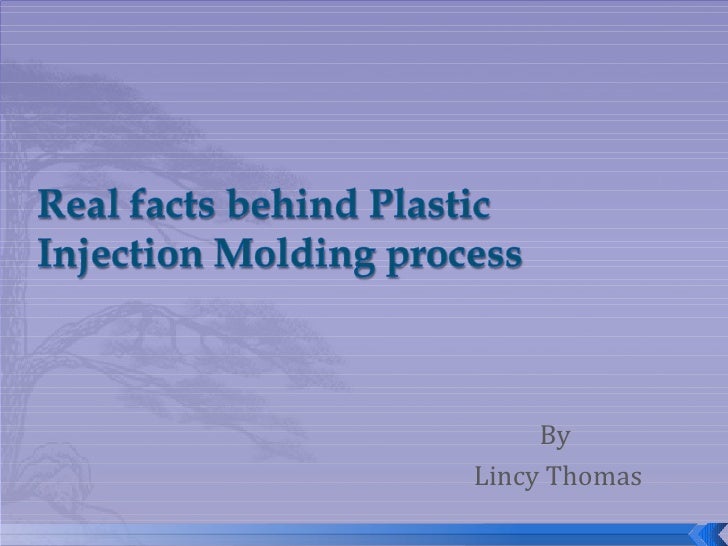 Real facts behind Plastic Injection Molding process

By
Lincy Thomas